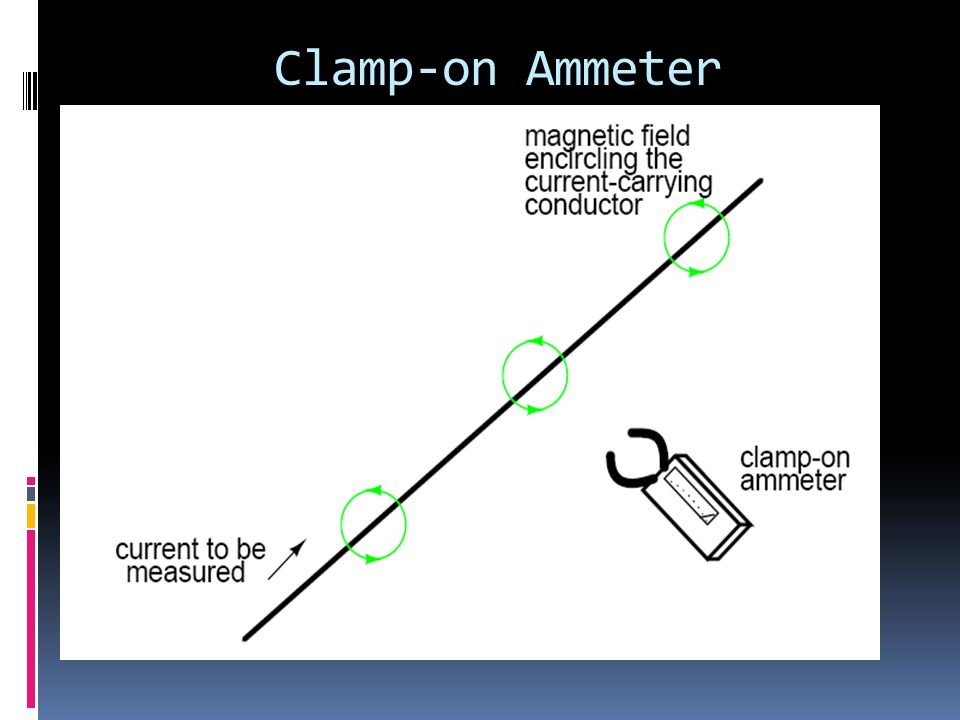 Clamp-on Ammeter

magnetic field encircling the current-carrying conductor

clamp-on ammeter

current to be measured